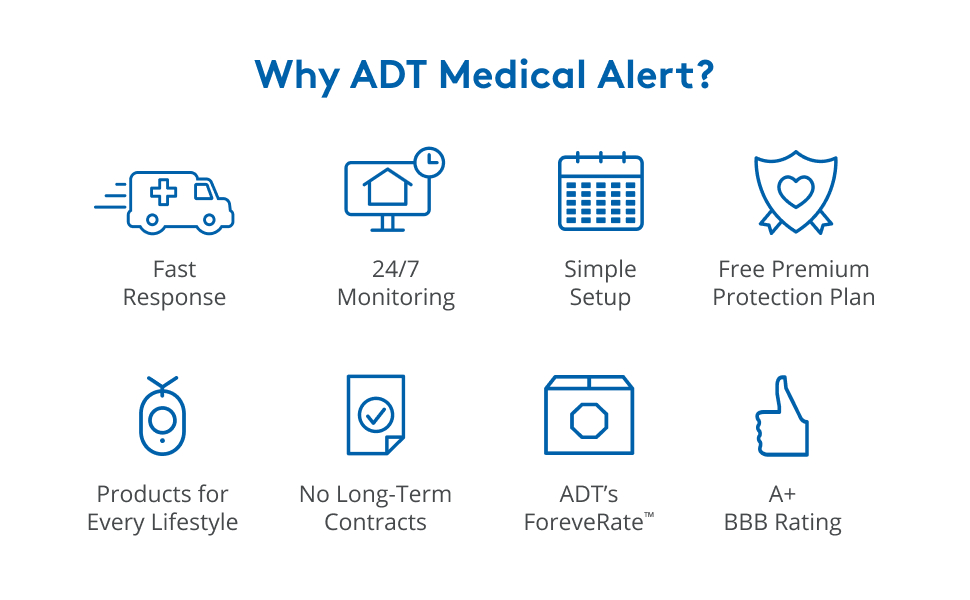 Why ADT Medical Alert?

Fast Response

24/7 Monitoring

Simple Setup

Free Premium Protection Plan

Products for Every Lifestyle

No Long-Term Contracts

ADT's ForeveRate™

A+ BBB Rating